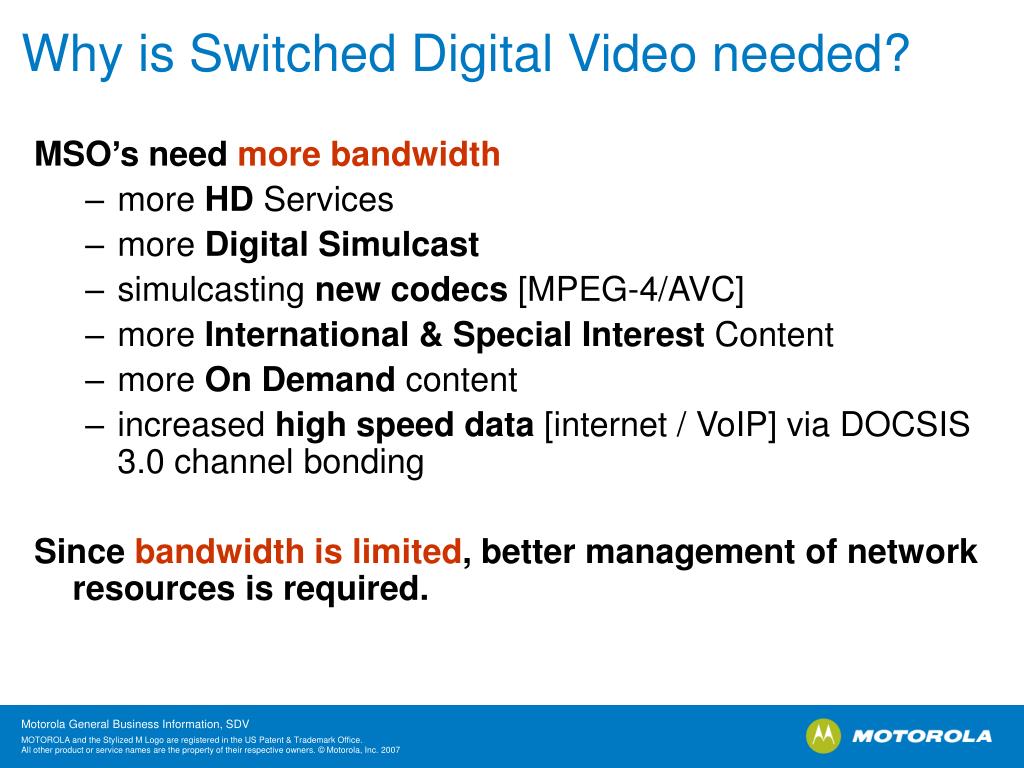 Why is Switched Digital Video needed?

MSO's need more bandwidth

– more HD Services
– more Digital Simulcast
– simulcasting new codecs [MPEG-4/AVC]
– more International & Special Interest Content
– more On Demand content
– increased high speed data [internet / VoIP] via DOCSIS 3.0 channel bonding

Since bandwidth is limited, better management of network resources is required.

Motorola General Business Information, SDV

MOTOROLA and the Stylized M Logo are registered in the US Patent & Trademark Office.
All other product or service names are the property of their respective owners. © Motorola, Inc. 2007

MOTOROLA